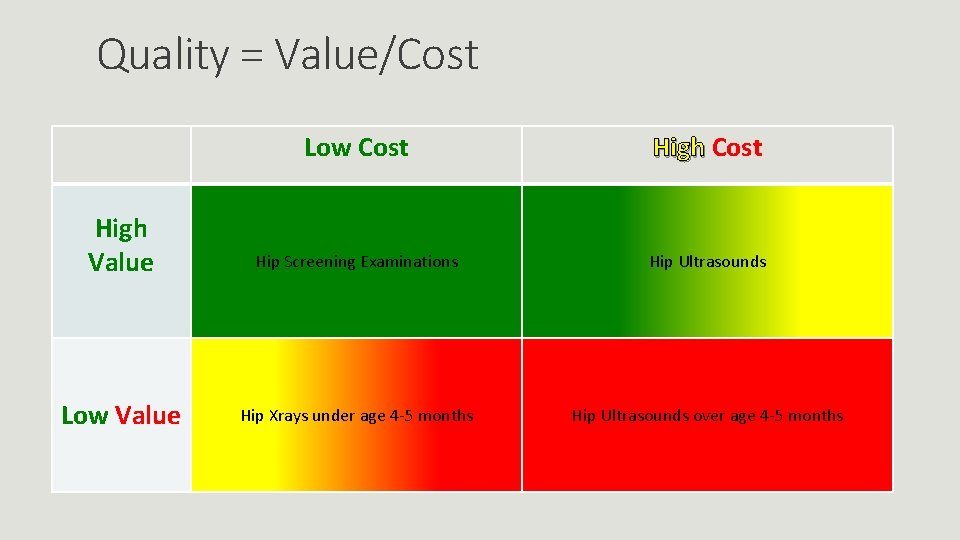 Quality = Value/Cost

| | Low Cost | High Cost |
|---|---|---|
| High Value | Hip Screening Examinations | Hip Ultrasounds |
| Low Value | Hip Xrays under age 4-5 months | Hip Ultrasounds over age 4-5 months |